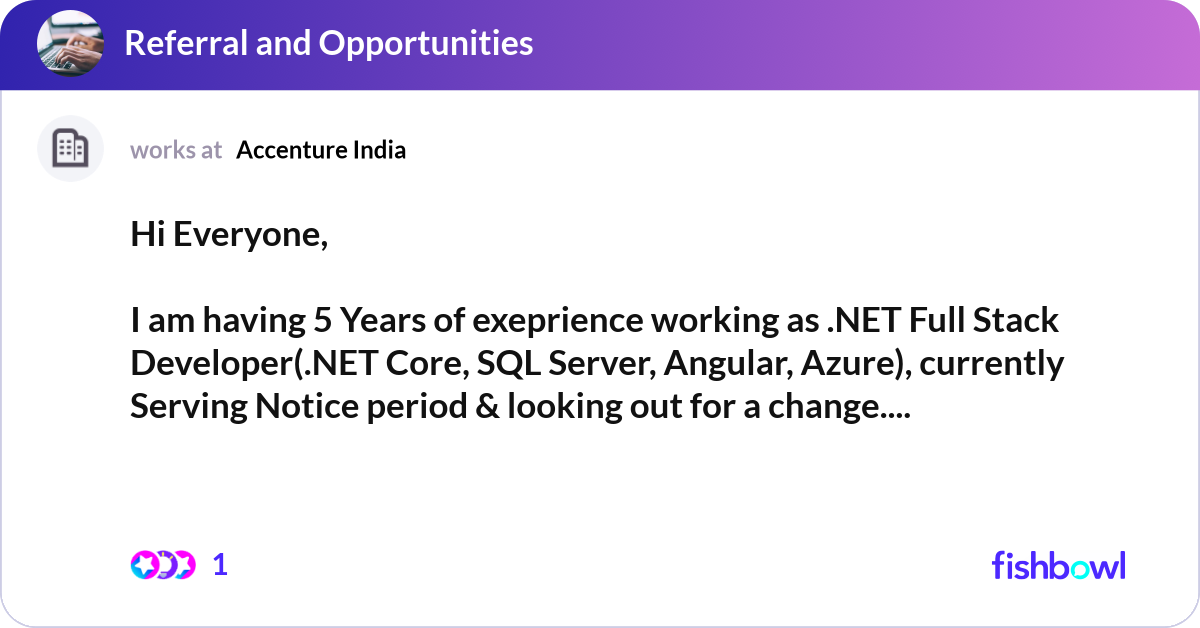 Referral and Opportunities

works at Accenture India

Hi Everyone,

I am having 5 Years of exeprience working as .NET Full Stack Developer(.NET Core, SQL Server, Angular, Azure), currently Serving Notice period & looking out for a change....

1

fishbowl